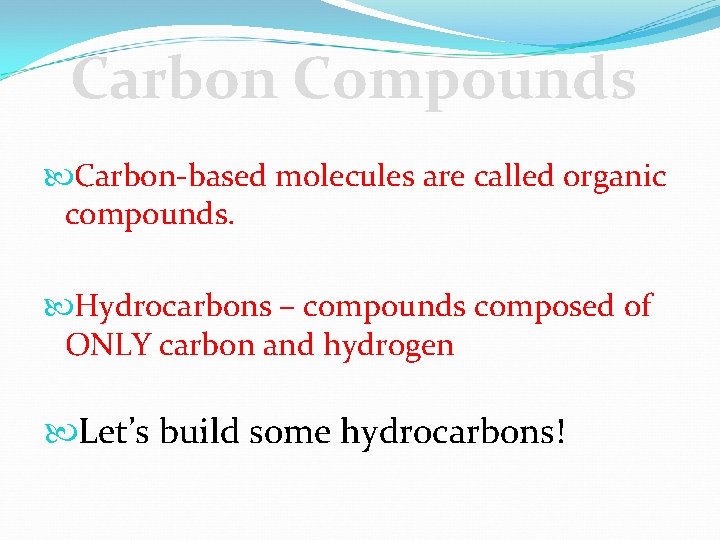 Carbon Compounds

Carbon-based molecules are called organic compounds.

Hydrocarbons – compounds composed of ONLY carbon and hydrogen

Let’s build some hydrocarbons!